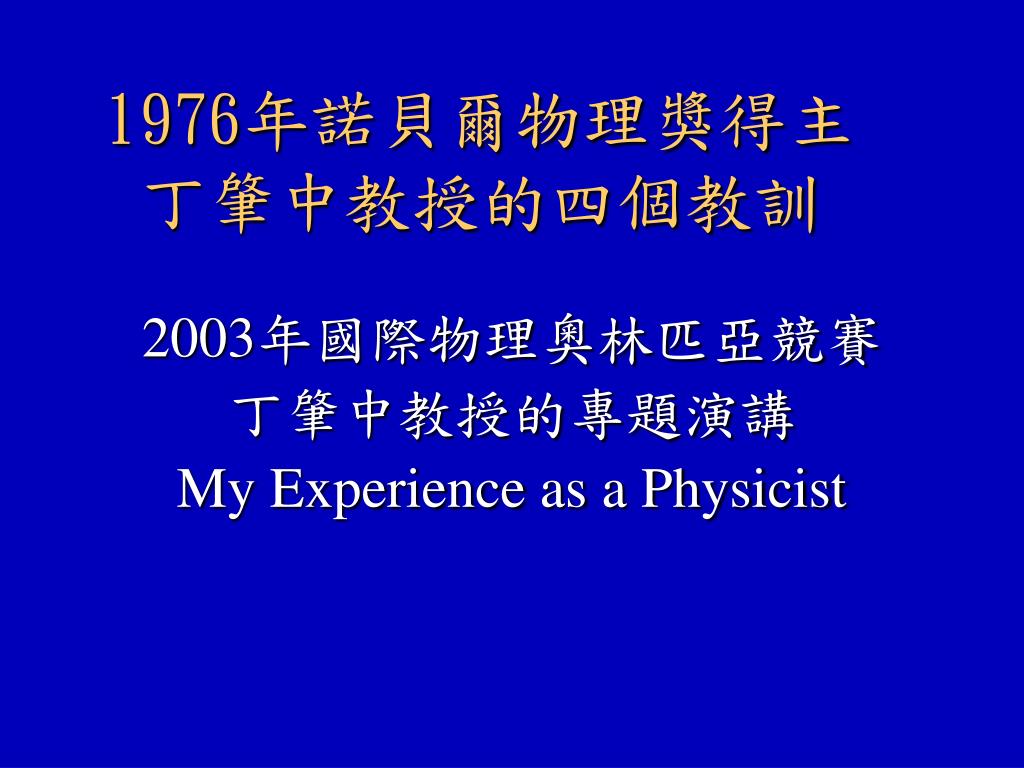 1976年諾貝爾物理獎得主
丁肇中教授的四個教訓

2003年國際物理奧林匹亞競賽
丁肇中教授的專題演講
My Experience as a Physicist